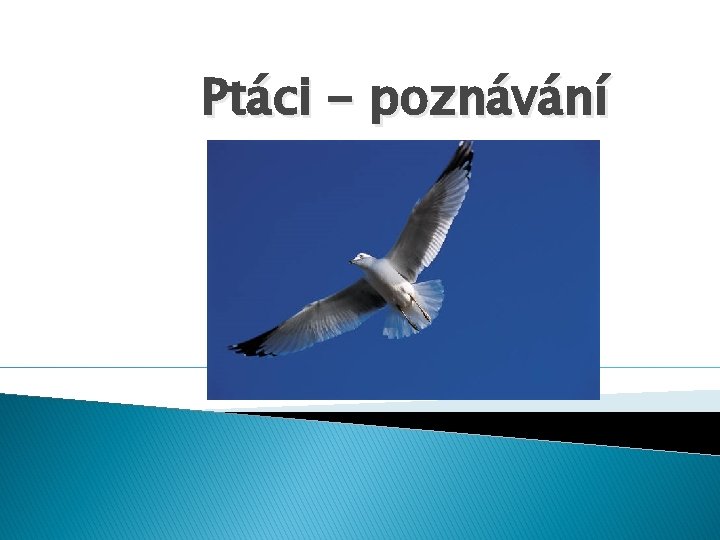 Ptáci – poznávání